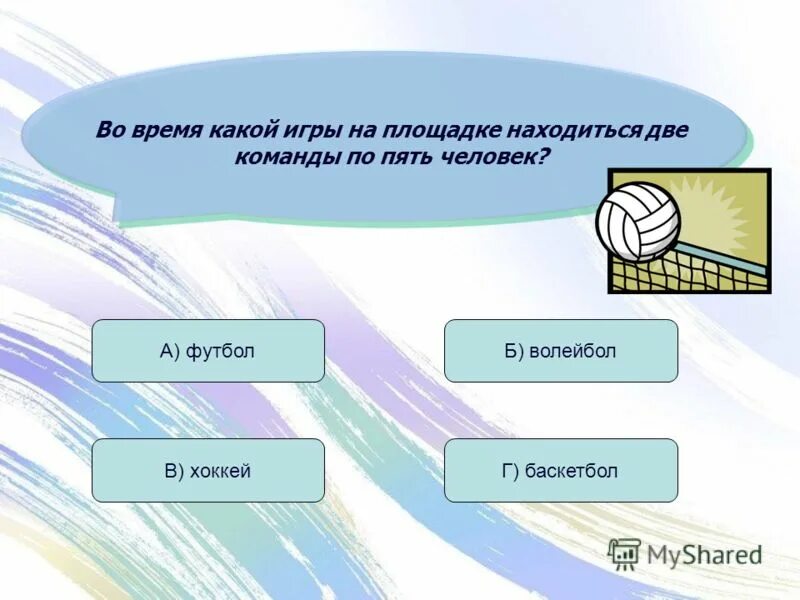 Во время какой игры на площадке находиться две команды по пять человек?

А) футбол

Б) волейбол

В) хоккей

Г) баскетбол

MyShared